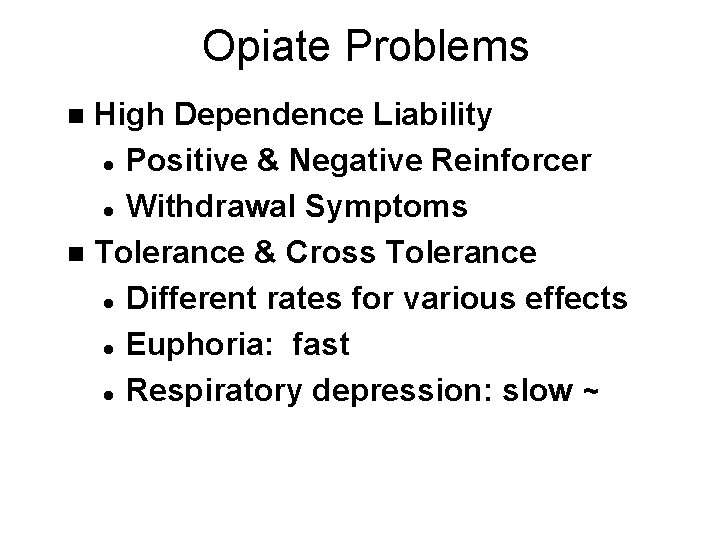 Opiate Problems

- High Dependence Liability
  - Positive & Negative Reinforcer
  - Withdrawal Symptoms
- Tolerance & Cross Tolerance
  - Different rates for various effects
  - Euphoria: fast
  - Respiratory depression: slow ~